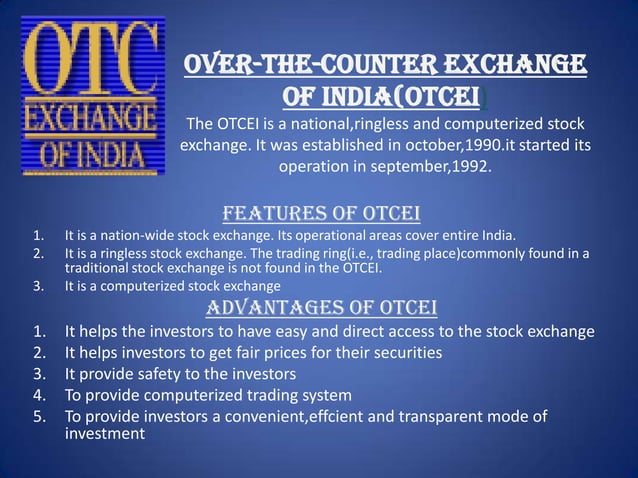 OTC
EXCHANGE
OF INDIA

OVER-THE-COUNTER EXCHANGE OF INDIA(OTCEI)

The OTCEI is a national,ringless and computerized stock exchange. It was established in october,1990.it started its operation in september,1992.

FEATURES OF OTCEI

1. It is a nation-wide stock exchange. Its operational areas cover entire India.
2. It is a ringless stock exchange. The trading ring(i.e., trading place)commonly found in a traditional stock exchange is not found in the OTCEI.
3. It is a computerized stock exchange

ADVANTAGES OF OTCEI

1. It helps the investors to have easy and direct access to the stock exchange
2. It helps investors to get fair prices for their securities
3. It provide safety to the investors
4. To provide computerized trading system
5. To provide investors a convenient,effcient and transparent mode of investment